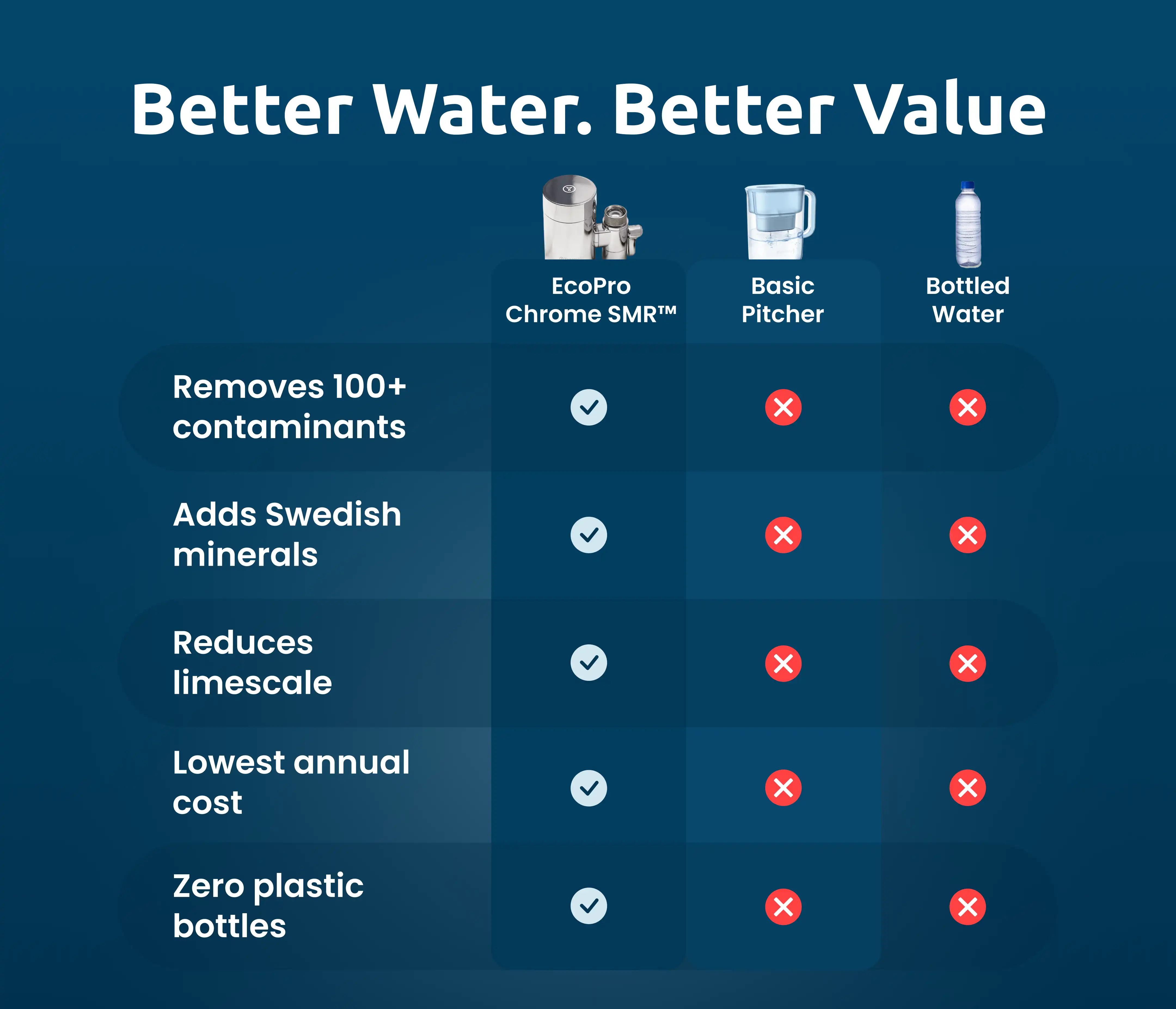 Better Water. Better Value

| | EcoPro Chrome SMR™ | Basic Pitcher | Bottled Water |
|---|---|---|---|
| Removes 100+ contaminants | ✓ | ✗ | ✗ |
| Adds Swedish minerals | ✓ | ✗ | ✗ |
| Reduces limescale | ✓ | ✗ | ✗ |
| Lowest annual cost | ✓ | ✗ | ✗ |
| Zero plastic bottles | ✓ | ✗ | ✗ |